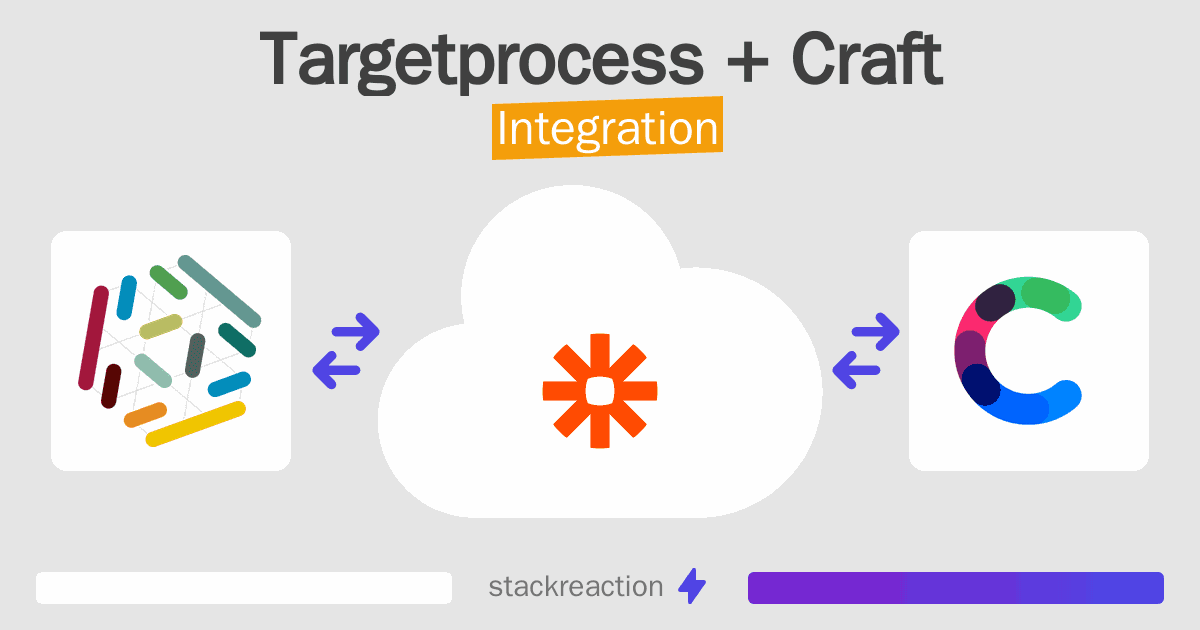 Targetprocess + Craft
Integration

stackreaction